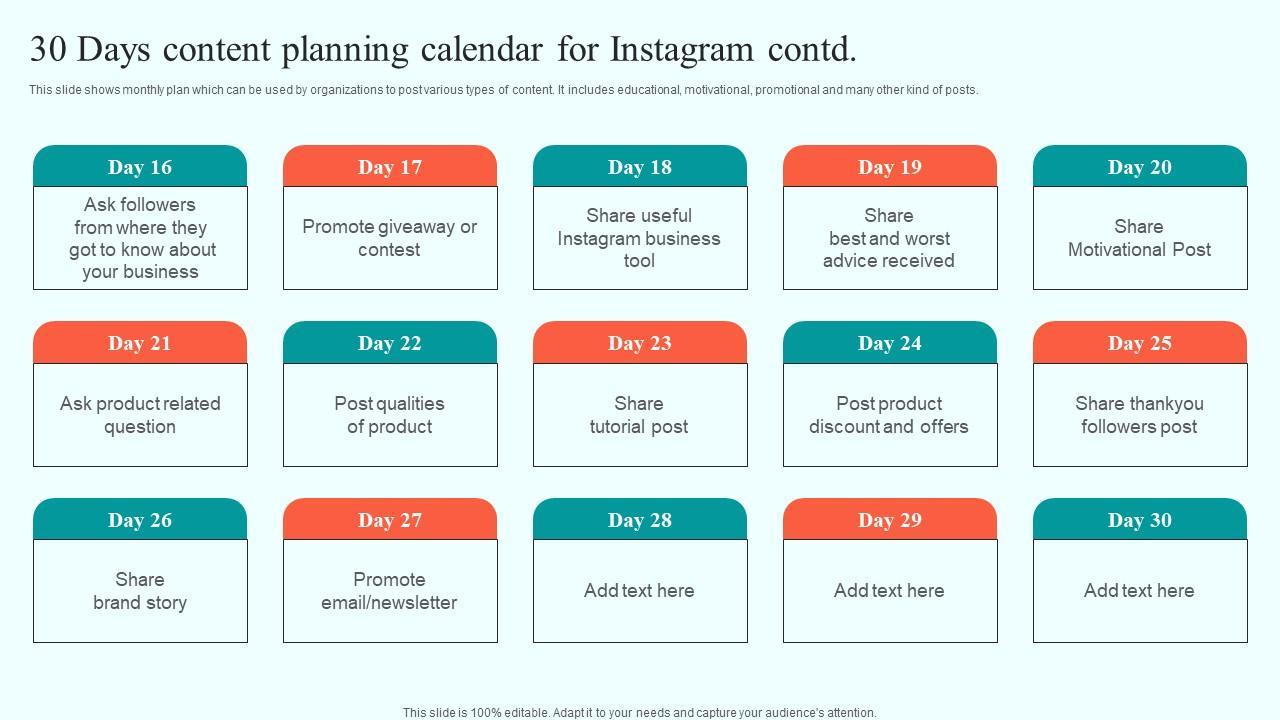 30 Days content planning calendar for Instagram contd.

This slide shows monthly plan which can be used by organizations to post various types of content. It includes educational, motivational, promotional and many other kind of posts.

Day 16
Ask followers from where they got to know about your business

Day 17
Promote giveaway or contest

Day 18
Share useful Instagram business tool

Day 19
Share best and worst advice received

Day 20
Share Motivational Post

Day 21
Ask product related question

Day 22
Post qualities of product

Day 23
Share tutorial post

Day 24
Post product discount and offers

Day 25
Share thankyou followers post

Day 26
Share brand story

Day 27
Promote email/newsletter

Day 28
Add text here

Day 29
Add text here

Day 30
Add text here

This slide is 100% editable. Adapt it to your needs and capture your audience's attention.